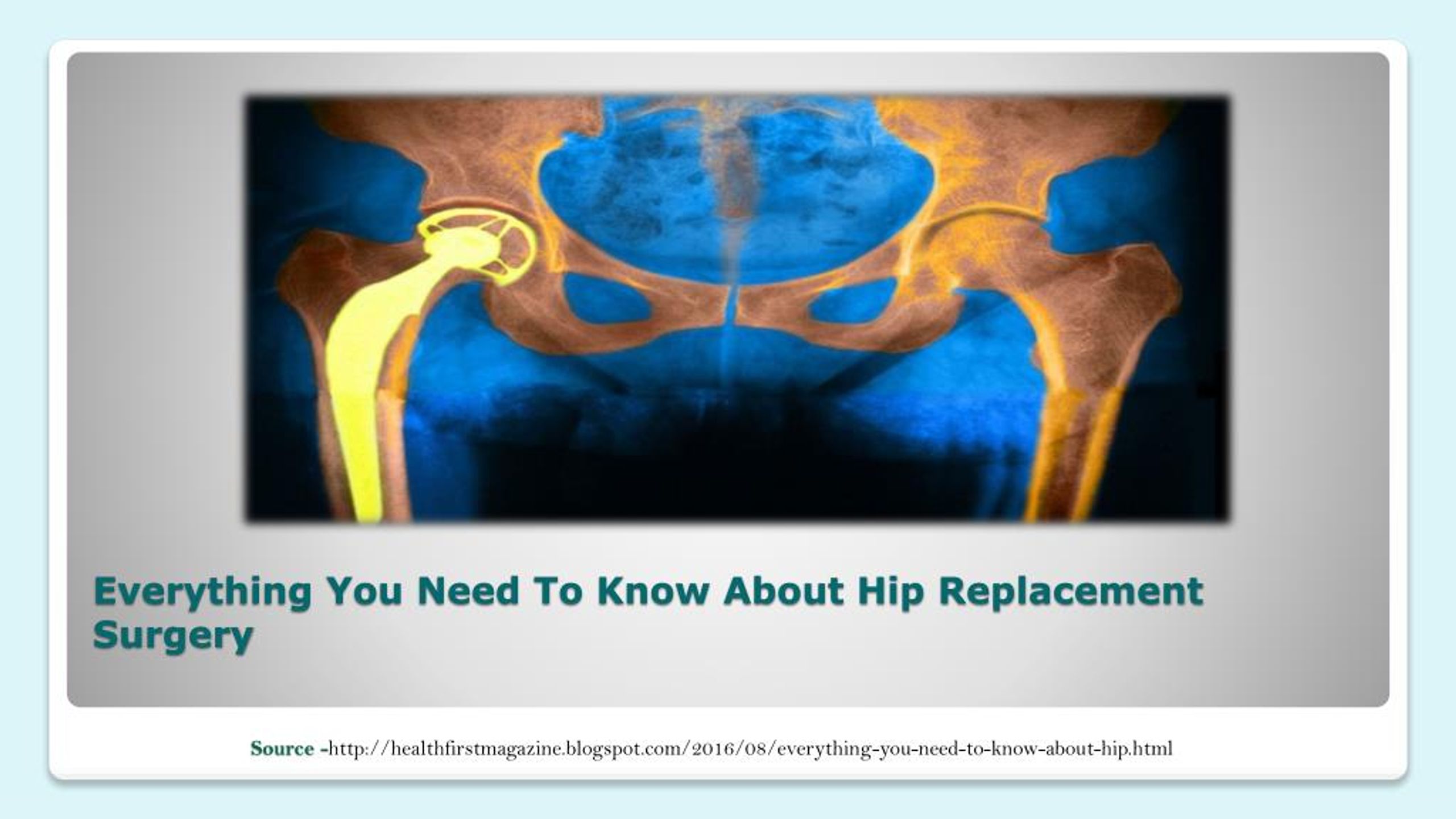 Everything You Need To Know About Hip Replacement Surgery

Source -http://healthfirstmagazine.blogspot.com/2016/08/everything-you-need-to-know-about-hip.html